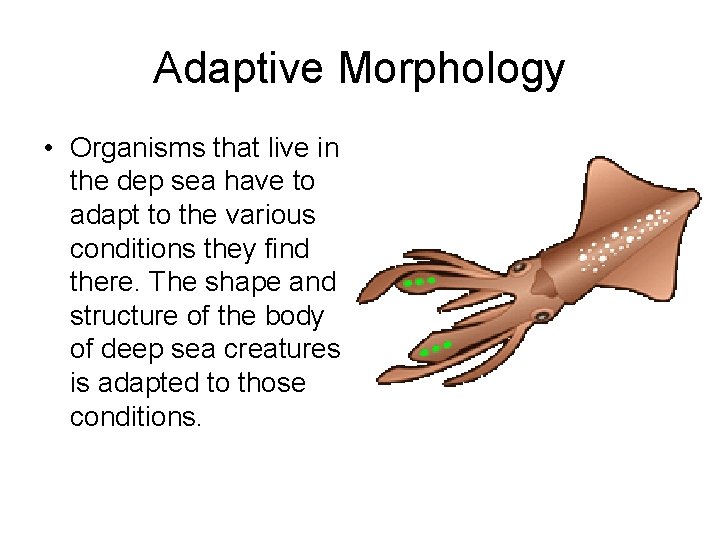 Adaptive Morphology

• Organisms that live in the dep sea have to adapt to the various conditions they find there. The shape and structure of the body of deep sea creatures is adapted to those conditions.